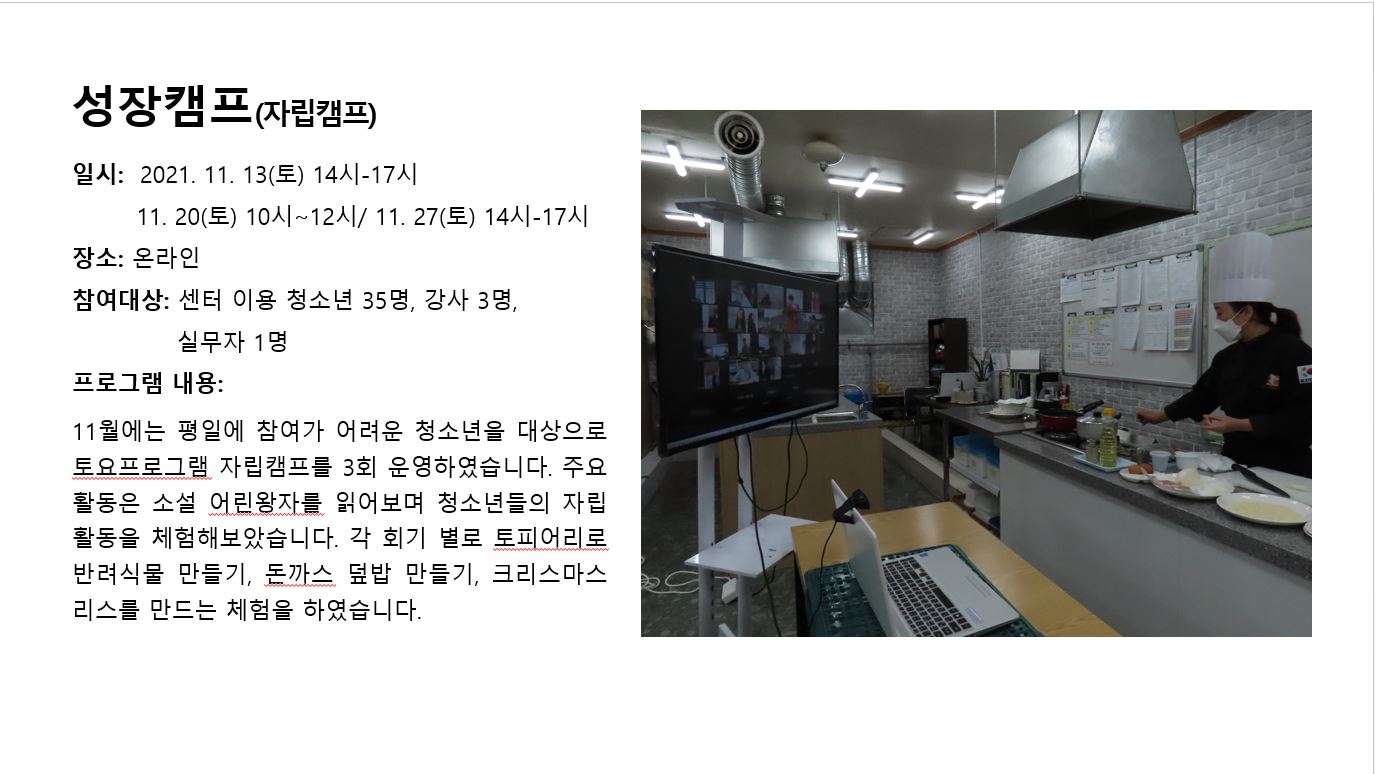 성장캠프(자립캠프)

일시: 2021. 11. 13(토) 14시-17시
11. 20(토) 10시~12시/ 11. 27(토) 14시-17시

장소: 온라인

참여대상: 센터 이용 청소년 35명, 강사 3명, 실무자 1명

프로그램 내용:

11월에는 평일에 참여가 어려운 청소년을 대상으로 토요프로그램 자립캠프를 3회 운영하였습니다. 주요 활동은 소설 어린왕자를 읽어보며 청소년들의 자립 활동을 체험해보았습니다. 각 회기 별로 토피어리로 반려식물 만들기, 돈까스 덮밥 만들기, 크리스마스 리스를 만드는 체험을 하였습니다.